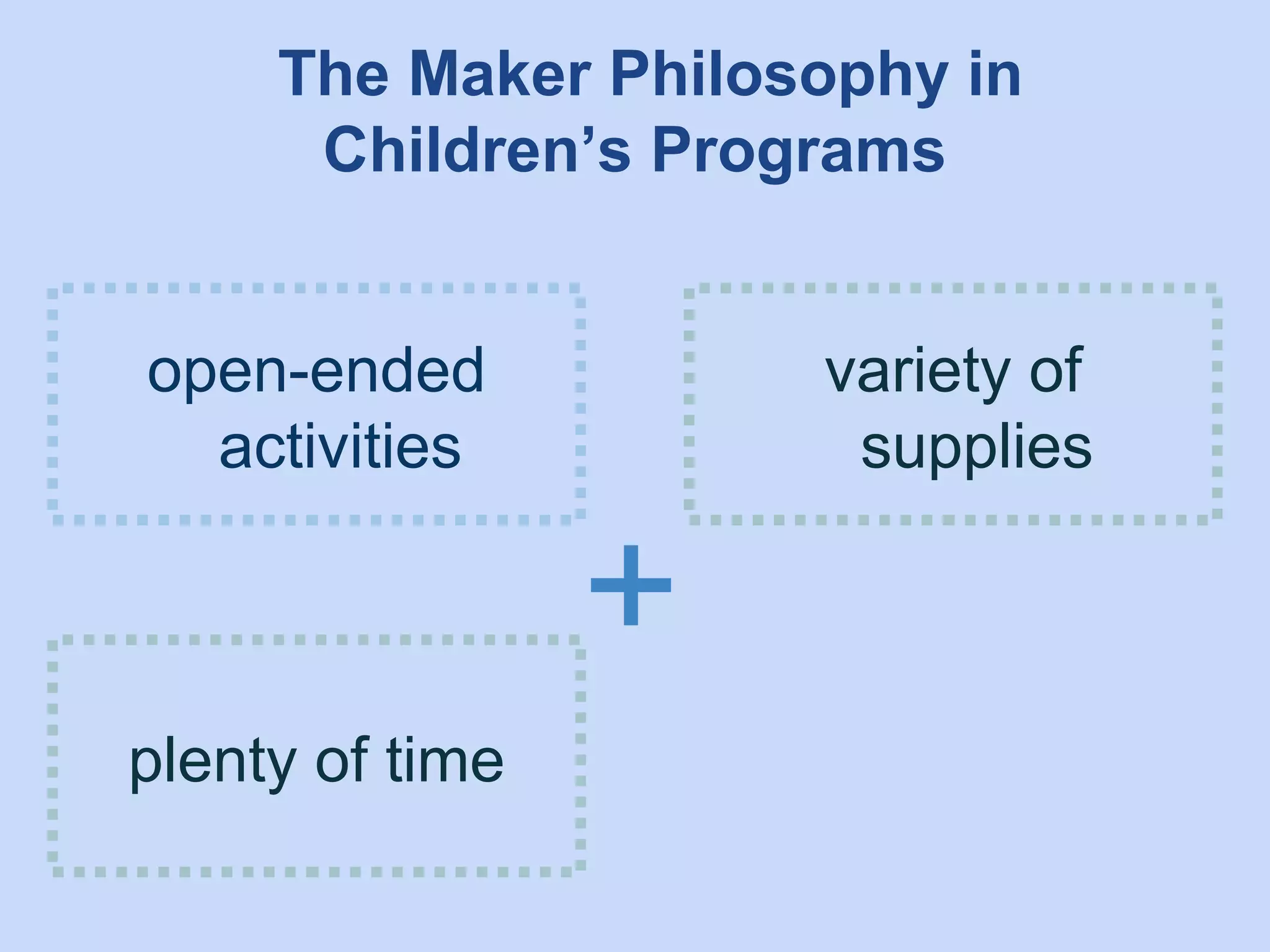 The Maker Philosophy in Children’s Programs

open-ended activities

variety of supplies

+

plenty of time